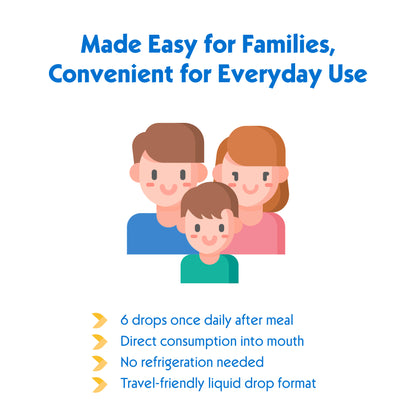 Made Easy for Families, Convenient for Everyday Use

6 drops once daily after meal
Direct consumption into mouth
No refrigeration needed
Travel-friendly liquid drop format